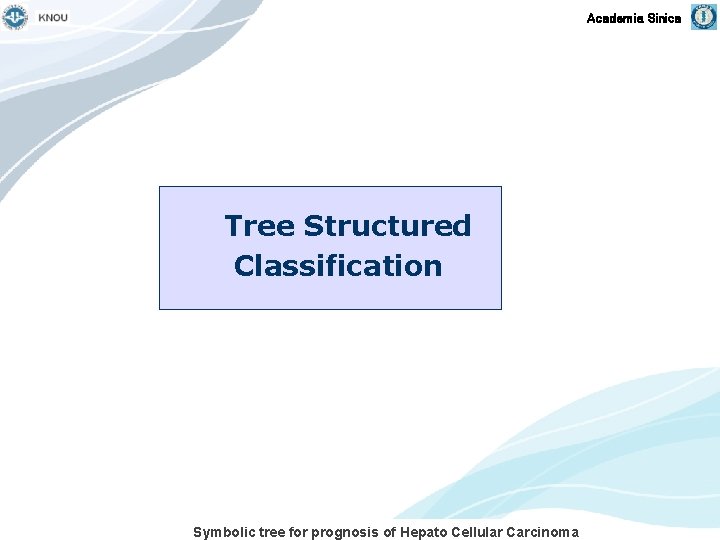 KNOU

Academia Sinica

Tree Structured Classification

Symbolic tree for prognosis of Hepato Cellular Carcinoma